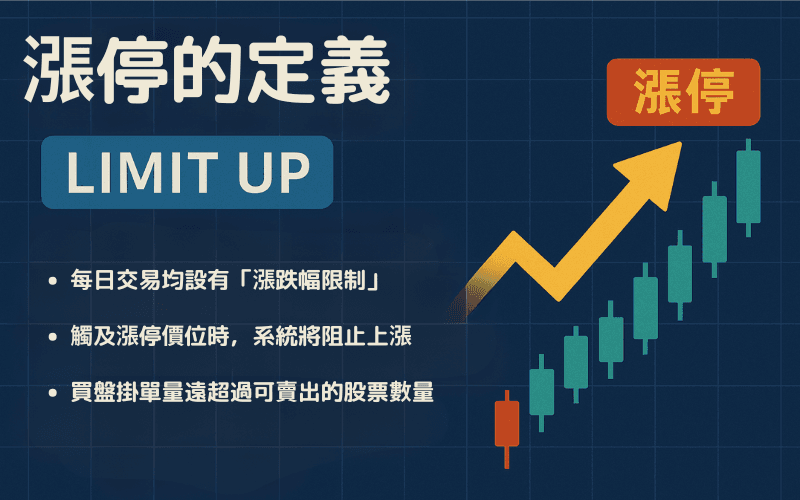 漲停的定義

LIMIT UP

漲停

• 每日交易均設有「漲跌幅限制」

• 觸及漲停價位時，系統將阻止上漲

• 買盤掛單量遠超過可賣出的股票數量